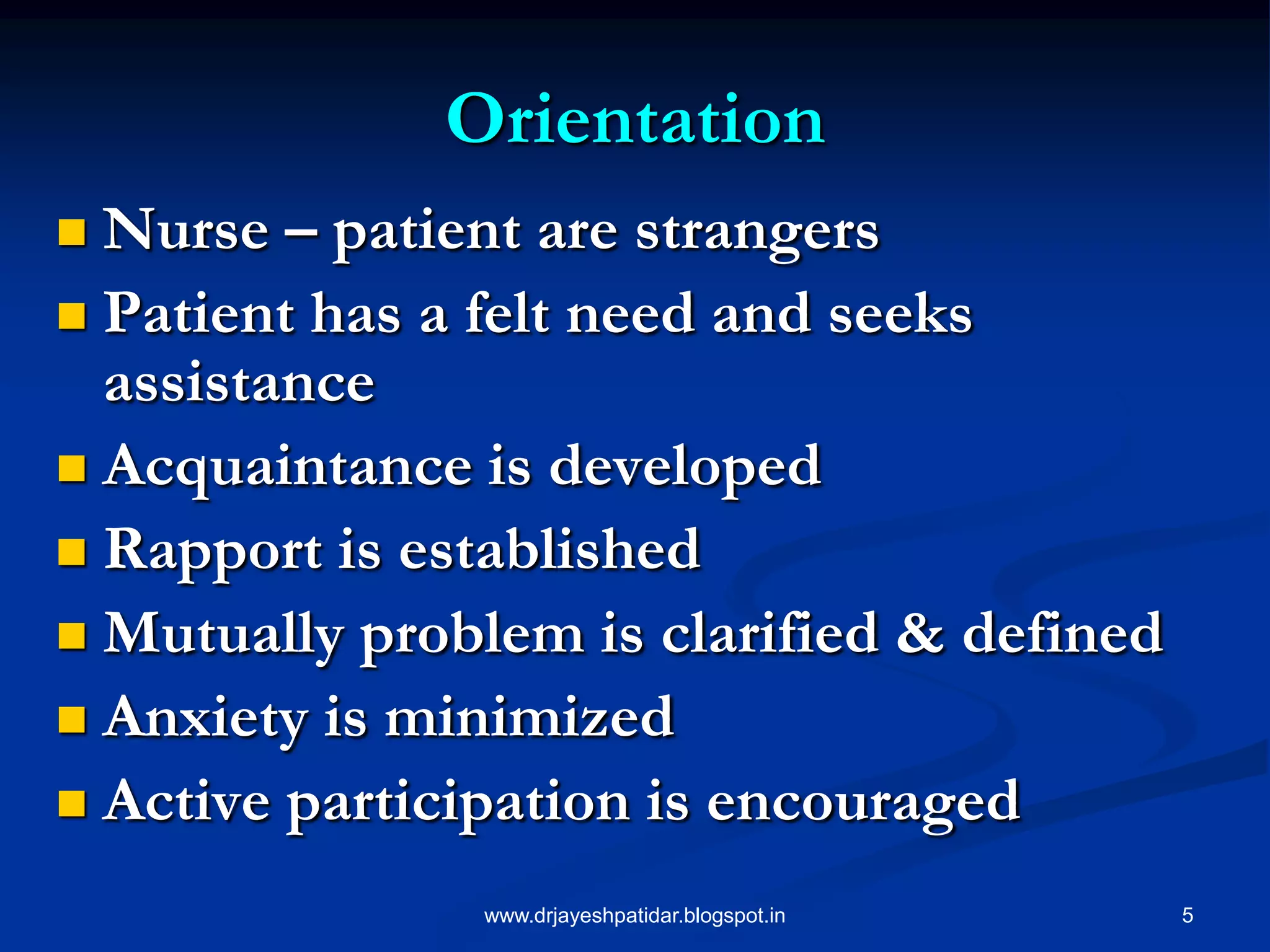 Orientation

- Nurse – patient are strangers
- Patient has a felt need and seeks assistance
- Acquaintance is developed
- Rapport is established
- Mutually problem is clarified & defined
- Anxiety is minimized
- Active participation is encouraged

www.drjayeshpatidar.blogspot.in

5